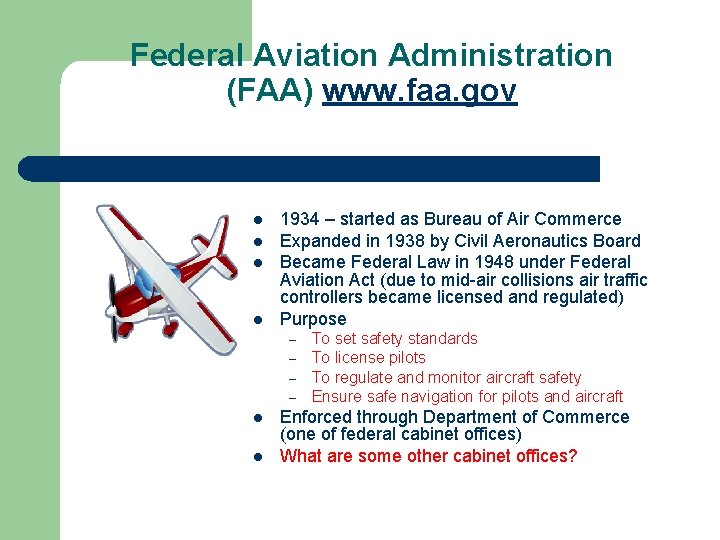 Federal Aviation Administration (FAA) www.faa.gov

- 1934 – started as Bureau of Air Commerce
- Expanded in 1938 by Civil Aeronautics Board
- Became Federal Law in 1948 under Federal Aviation Act (due to mid-air collisions air traffic controllers became licensed and regulated)
- Purpose
  – To set safety standards
  – To license pilots
  – To regulate and monitor aircraft safety
  – Ensure safe navigation for pilots and aircraft
- Enforced through Department of Commerce (one of federal cabinet offices)
- What are some other cabinet offices?